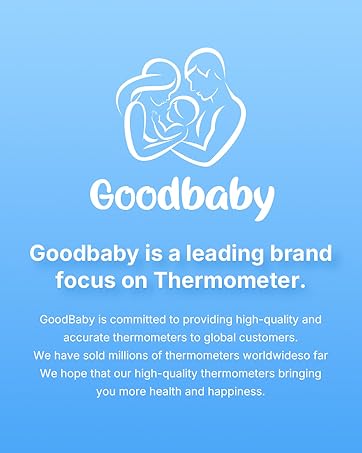 Goodbaby

Goodbaby is a leading brand focus on Thermometer.

GoodBaby is committed to providing high-quality and accurate thermometers to global customers.
We have sold millions of thermometers worldwideso far
We hope that our high-quality thermometers bringing you more health and happiness.